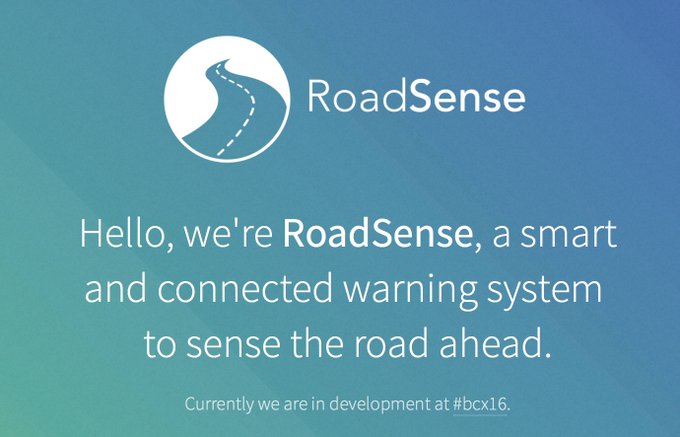 RoadSense

Hello, we're RoadSense, a smart and connected warning system to sense the road ahead.

Currently we are in development at #bcx16.